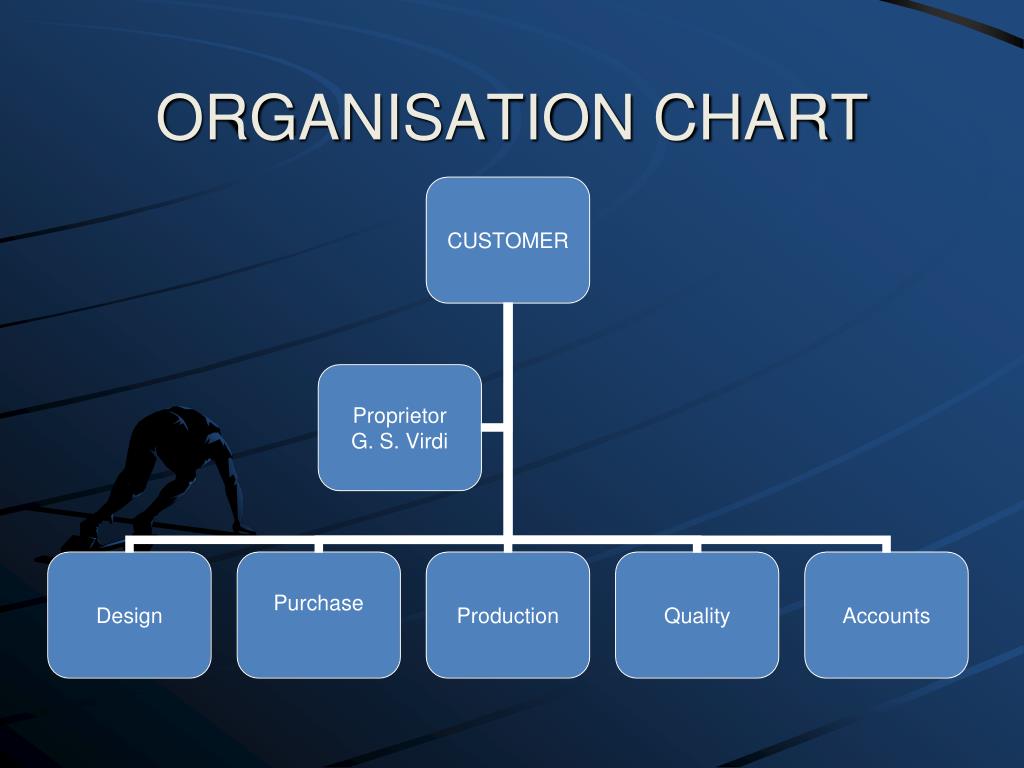 ORGANISATION CHART

CUSTOMER

Proprietor
G. S. Virdi

Design

Purchase

Production

Quality

Accounts